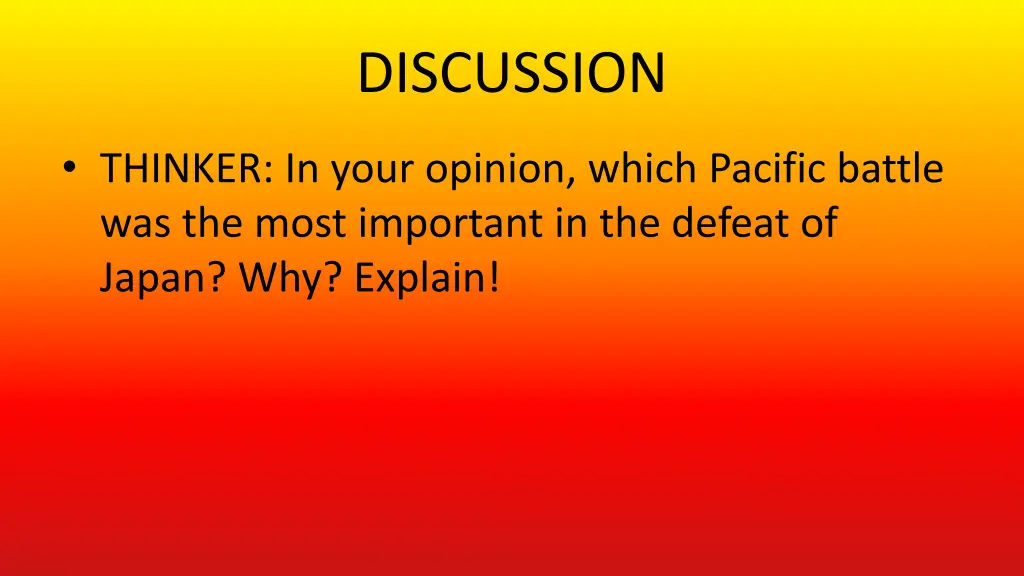 DISCUSSION

• THINKER: In your opinion, which Pacific battle was the most important in the defeat of Japan? Why? Explain!